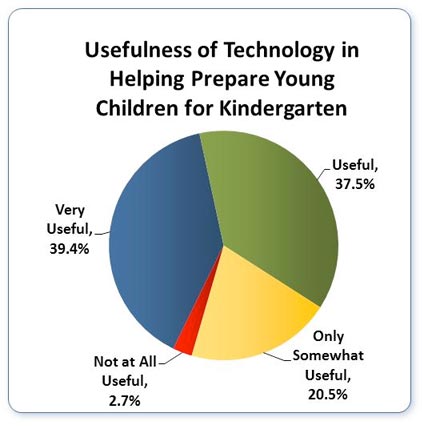 Usefulness of Technology in Helping Prepare Young Children for Kindergarten

Useful, 37.5%

Very Useful, 39.4%

Only Somewhat Useful, 20.5%

Not at All Useful, 2.7%